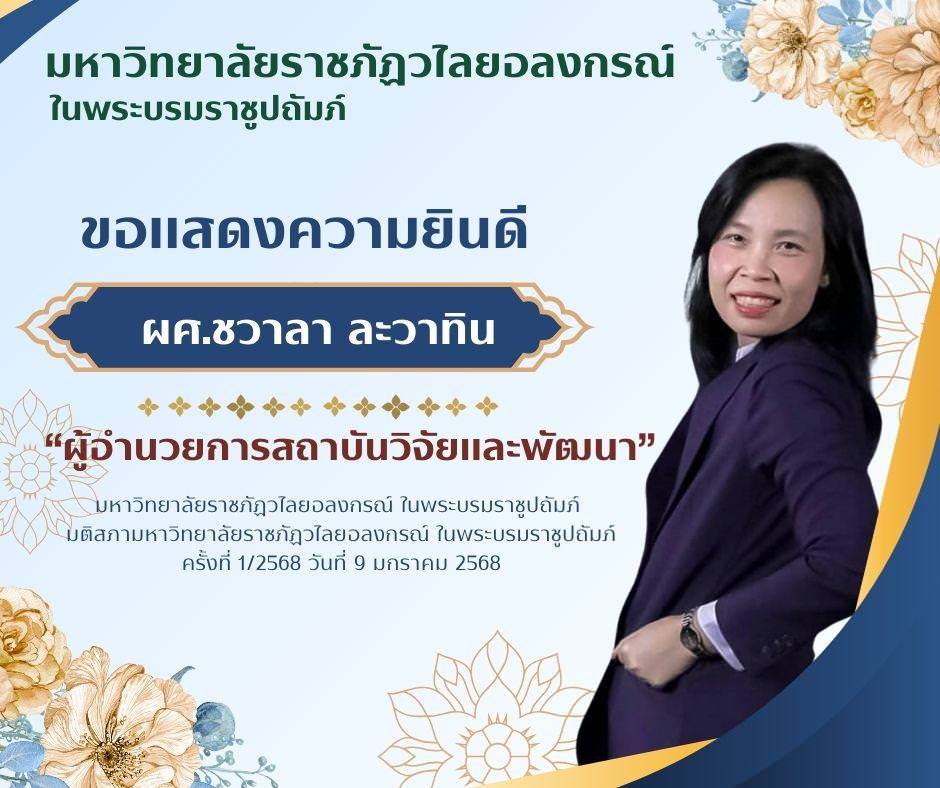 มหาวิทยาลัยราชภัฏวไลยอลงกรณ์
ในพระบรมราชูปถัมภ์

ขอแสดงความยินดี

ผศ.ชวาลา ละวาทิน

“ผู้อำนวยการสถาบันวิจัยและพัฒนา”

มหาวิทยาลัยราชภัฏวไลยอลงกรณ์ ในพระบรมราชูปถัมภ์
มติสภามหาวิทยาลัยราชภัฏวไลยอลงกรณ์ ในพระบรมราชูปถัมภ์
ครั้งที่ 1/2568 วันที่ 9 มกราคม 2568